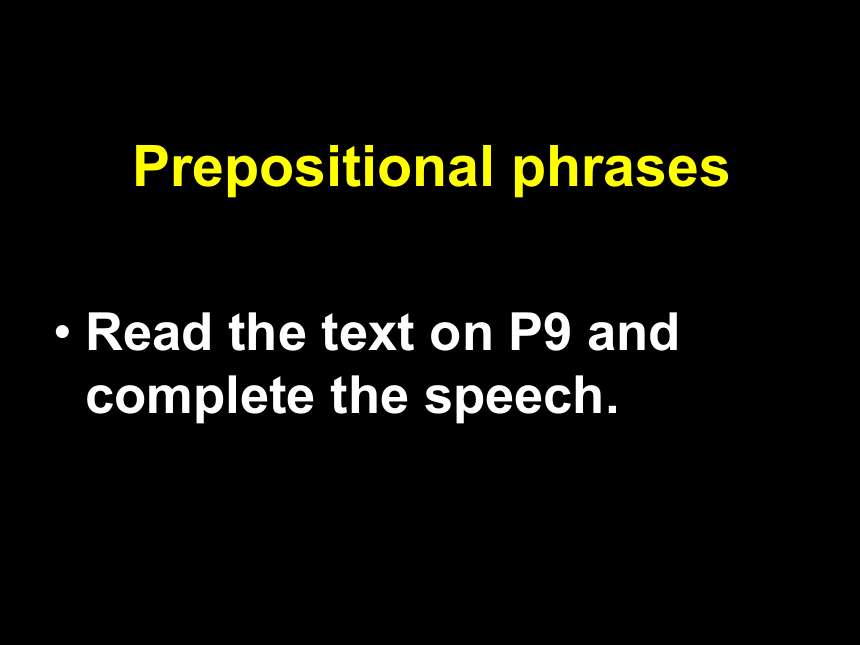 Prepositional phrases

• Read the text on P9 and complete the speech.